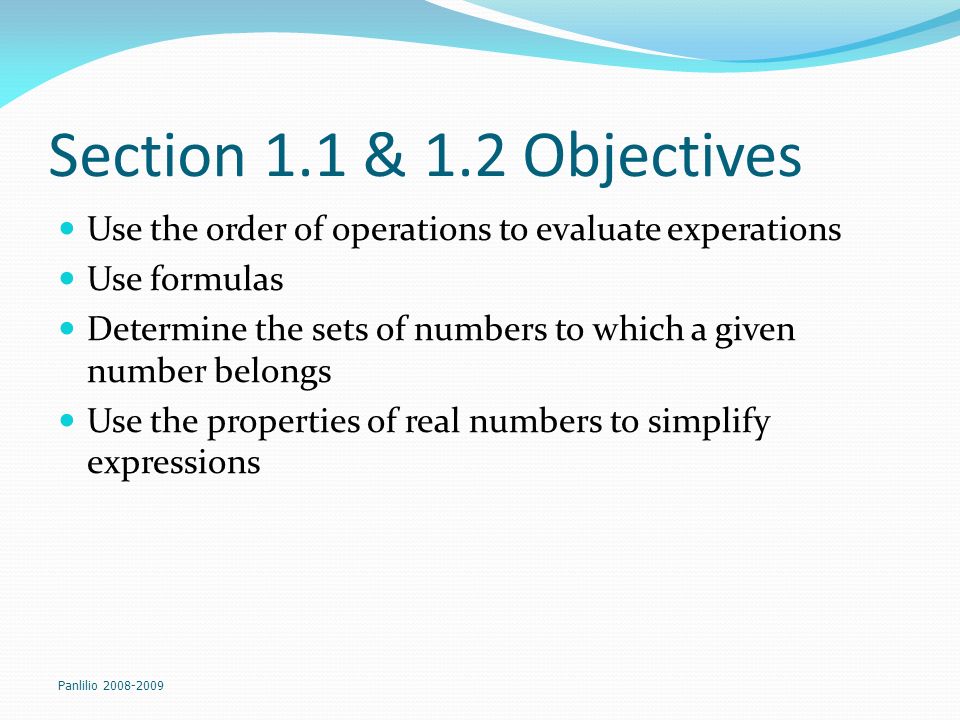 Section 1.1 & 1.2 Objectives

- Use the order of operations to evaluate experations
- Use formulas
- Determine the sets of numbers to which a given number belongs
- Use the properties of real numbers to simplify expressions

Panlilio 2008-2009